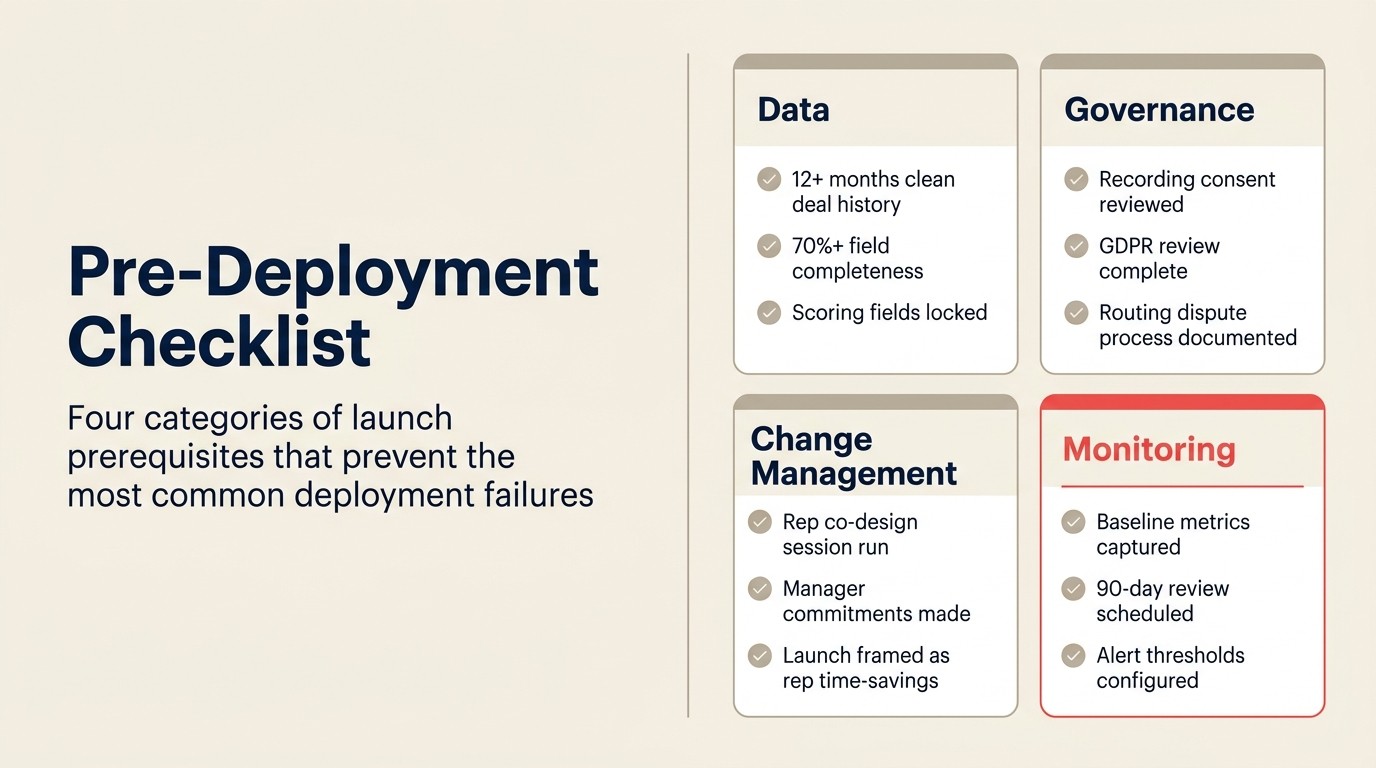 Pre-Deployment Checklist

Four categories of launch prerequisites that prevent the most common deployment failures

Data

12+ months clean deal history

70%+ field completeness

Scoring fields locked

Governance

Recording consent reviewed

GDPR review complete

Routing dispute process documented

Change Management

Rep co-design session run

Manager commitments made

Launch framed as rep time-savings

Monitoring

Baseline metrics captured

90-day review scheduled

Alert thresholds configured